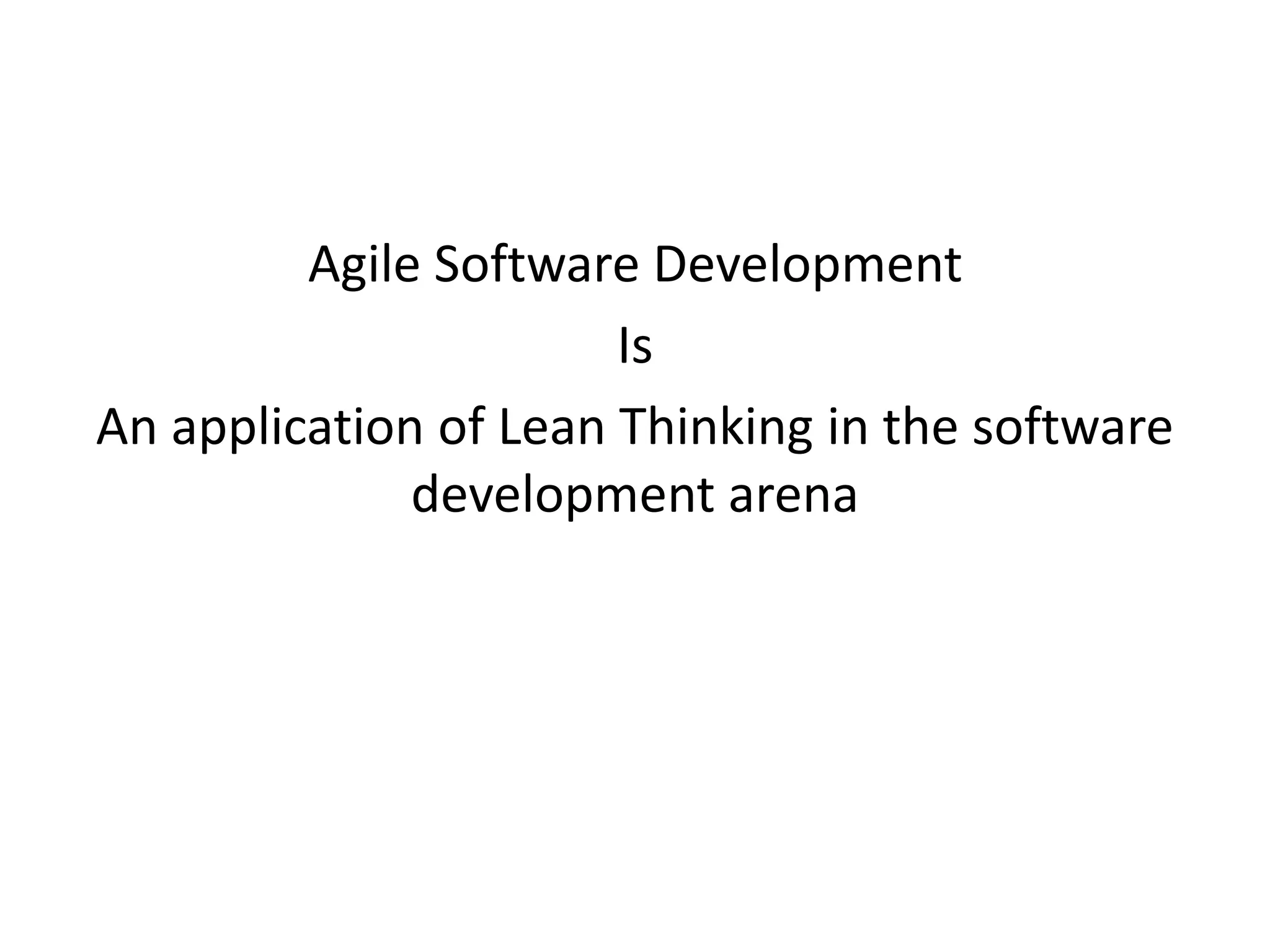 Agile Software Development

Is

An application of Lean Thinking in the software development arena